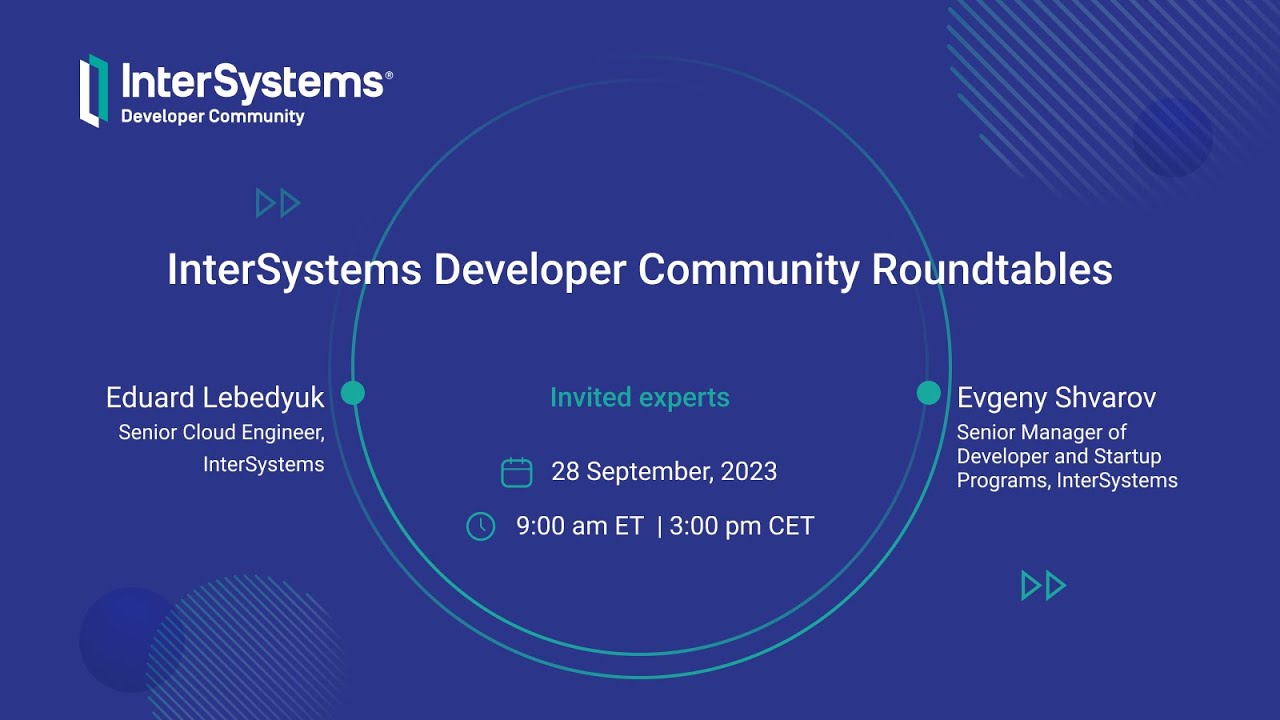 InterSystems®
Developer Community

InterSystems Developer Community Roundtables

Eduard Lebedyuk
Senior Cloud Engineer, InterSystems

Invited experts

28 September, 2023

9:00 am ET | 3:00 pm CET

Evgeny Shvarov
Senior Manager of Developer and Startup Programs, InterSystems